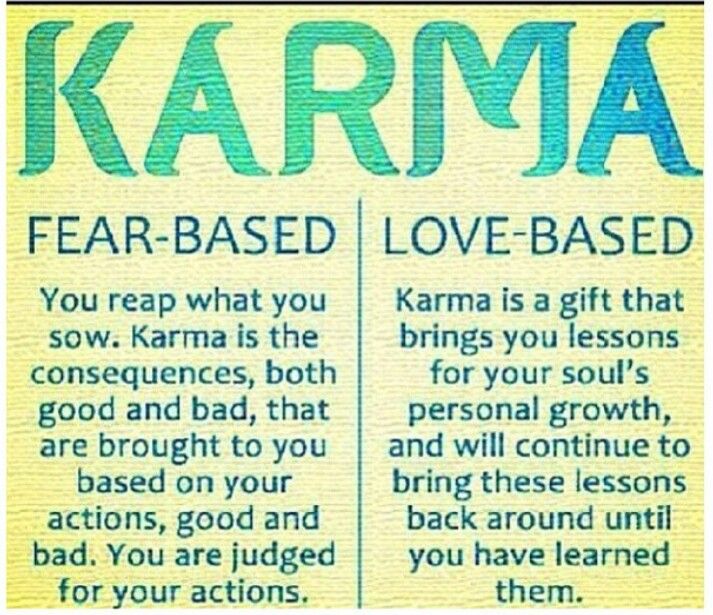 KARMA

FEAR-BASED

You reap what you sow. Karma is the consequences, both good and bad, that are brought to you based on your actions, good and bad. You are judged for your actions.

LOVE-BASED

Karma is a gift that brings you lessons for your soul's personal growth, and will continue to bring these lessons back around until you have learned them.